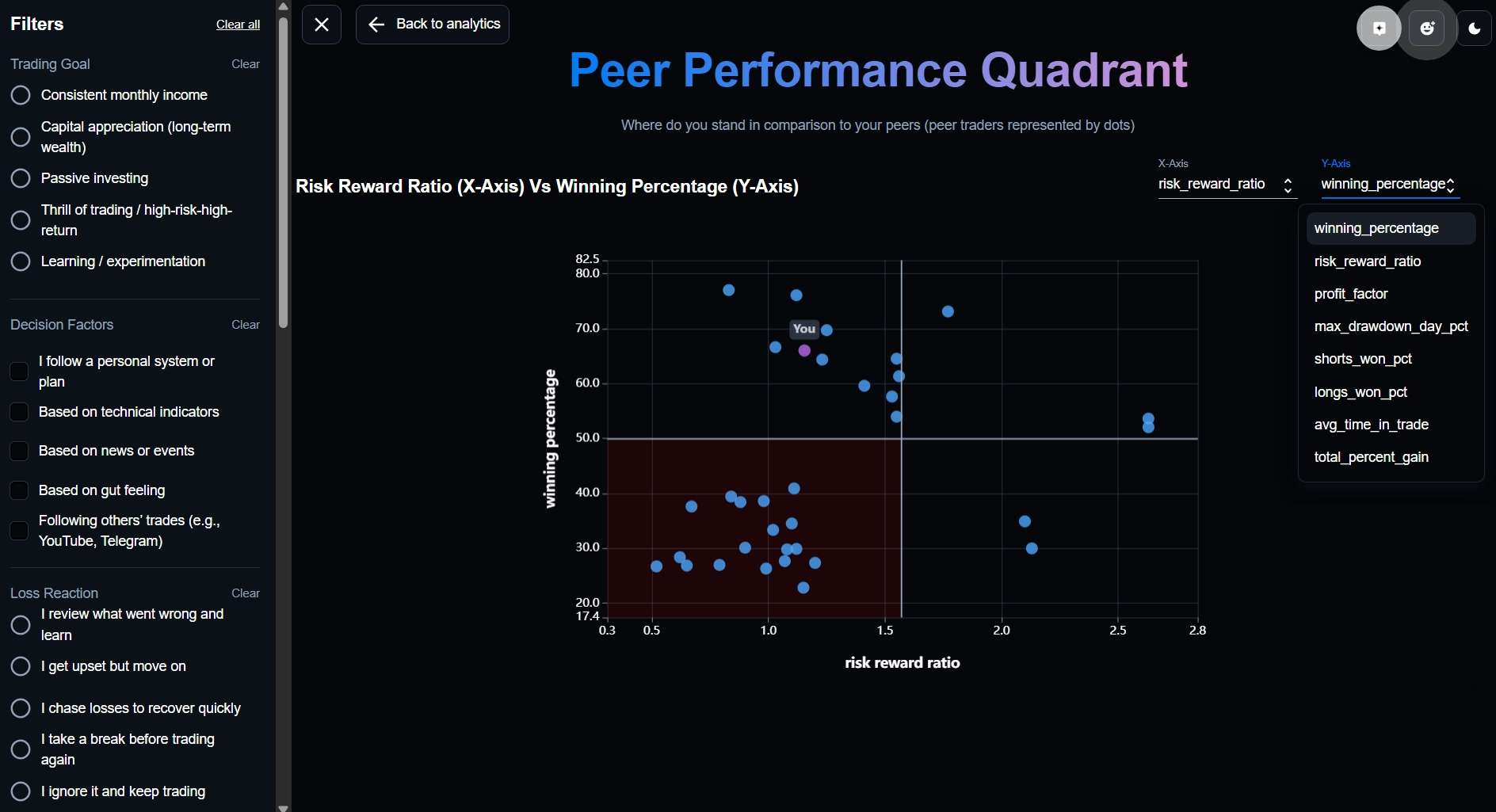 Filters
Clear all

Trading Goal
Clear
Consistent monthly income
Capital appreciation (long-term wealth)
Passive investing
Thrill of trading / high-risk-high-return
Learning / experimentation

Decision Factors
Clear
I follow a personal system or plan
Based on technical indicators
Based on news or events
Based on gut feeling
Following others' trades (e.g., YouTube, Telegram)

Loss Reaction
Clear
I review what went wrong and learn
I get upset but move on
I chase losses to recover quickly
I take a break before trading again
I ignore it and keep trading

Back to analytics

Peer Performance Quadrant

Where do you stand in comparison to your peers (peer traders represented by dots)

Risk Reward Ratio (X-Axis) Vs Winning Percentage (Y-Axis)

X-Axis
risk_reward_ratio
Y-Axis
winning_percentage

winning_percentage
risk_reward_ratio
profit_factor
max_drawdown_day_pct
shorts_won_pct
longs_won_pct
avg_time_in_trade
total_percent_gain

winning percentage
82.5
80.0
70.0
60.0
50.0
40.0
30.0
20.0
17.4
You
0.3
0.5
1.0
1.5
2.0
2.5
2.8
risk reward ratio